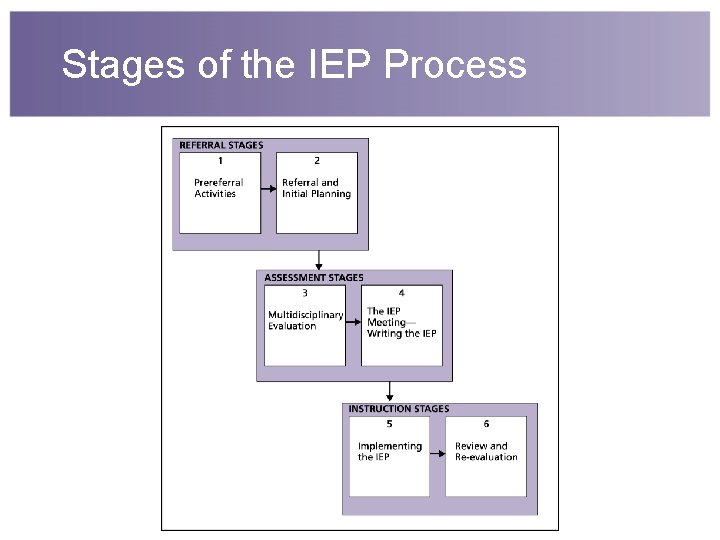 Stages of the IEP Process

REFERRAL STAGES

1
Prereferral Activities

2
Referral and Initial Planning

ASSESSMENT STAGES

3
Multidisciplinary Evaluation

4
The IEP Meeting— Writing the IEP

INSTRUCTION STAGES

5
Implementing the IEP

6
Review and Re-evaluation